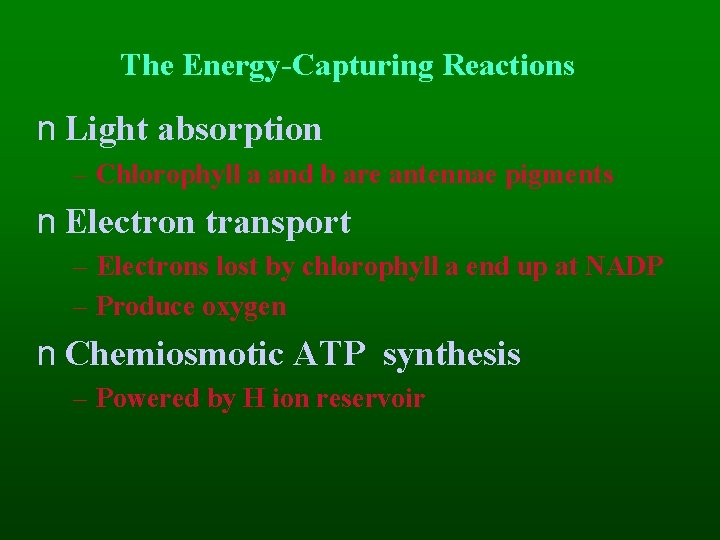 The Energy-Capturing Reactions

n Light absorption

– Chlorophyll a and b are antennae pigments

n Electron transport

– Electrons lost by chlorophyll a end up at NADP

– Produce oxygen

n Chemiosmotic ATP synthesis

– Powered by H ion reservoir